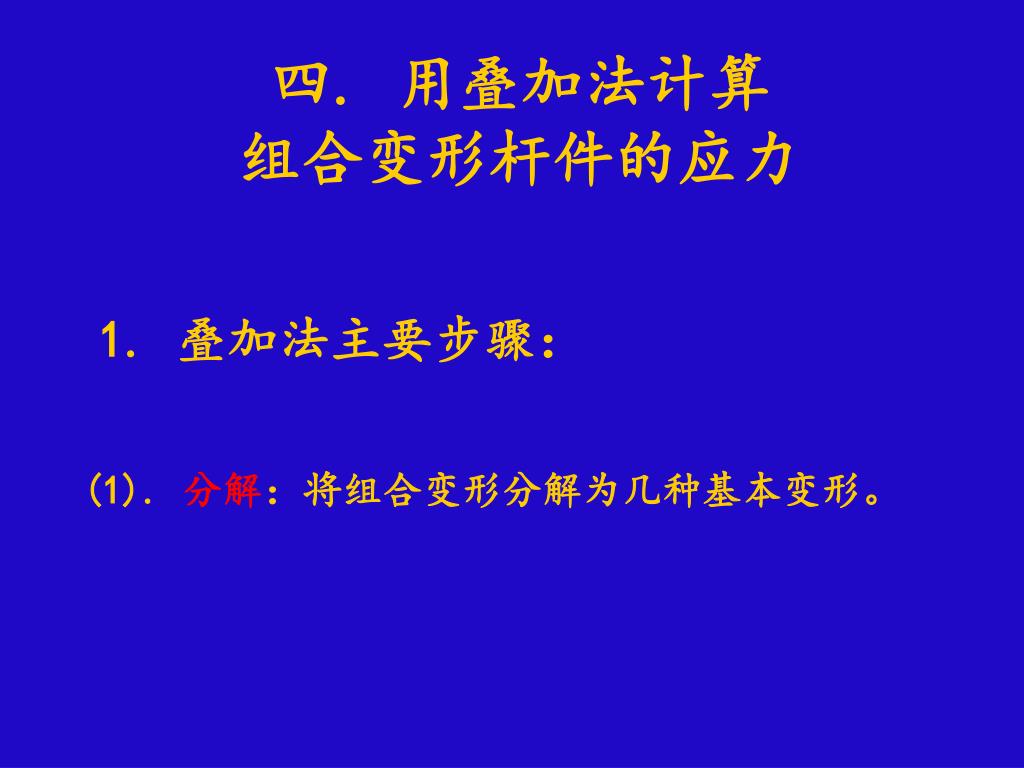 四. 用叠加法计算
组合变形杆件的应力

1. 叠加法主要步骤:

(1). 分解:将组合变形分解为几种基本变形。